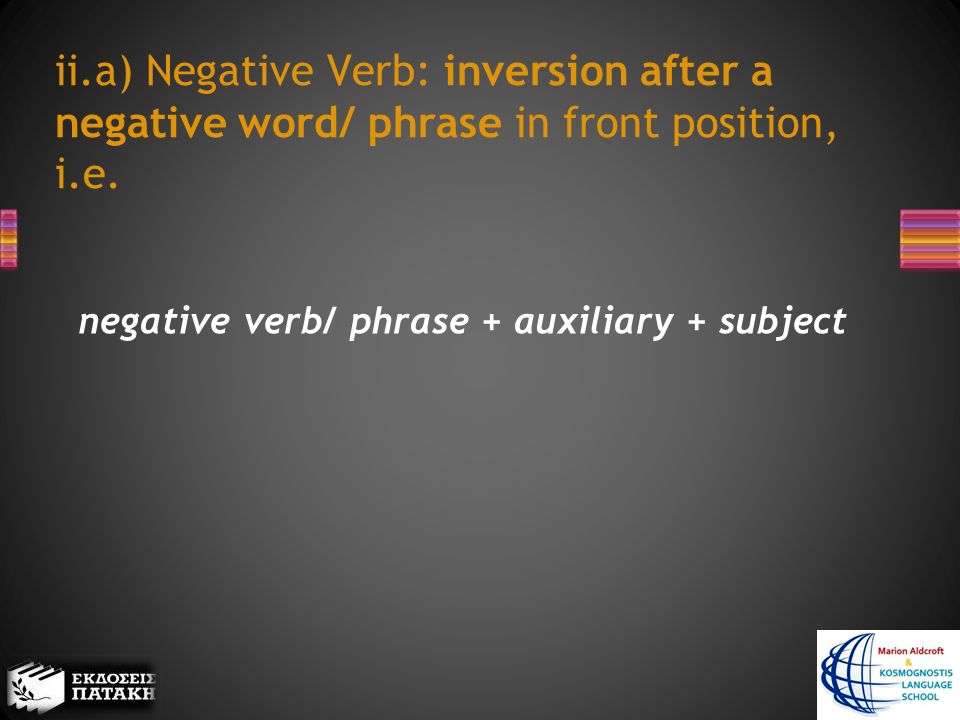 ii.a) Negative Verb: inversion after a negative word/ phrase in front position, i.e.

negative verb/ phrase + auxiliary + subject

ΕΚΔΟΣΕΙΣ ΠΑΤΑΚΗ

Marion Aldcroft & KOSMOGNOSTIS LANGUAGE SCHOOL